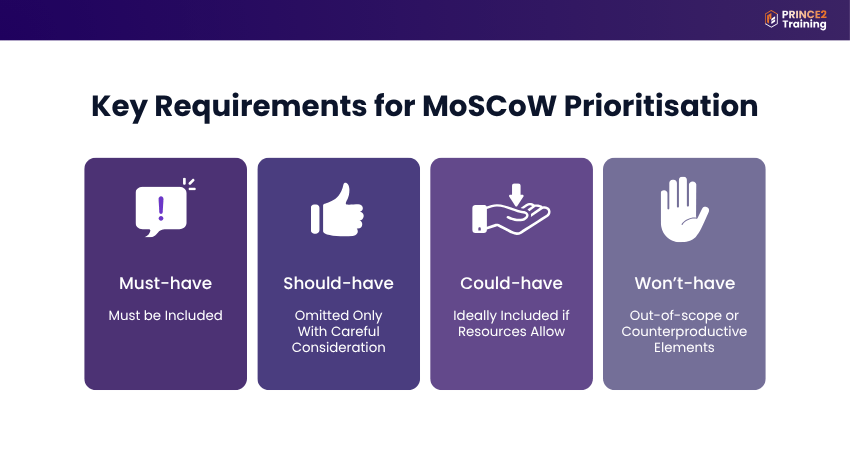 PRINCE2 Training

Key Requirements for MoSCoW Prioritisation

Must-have

Must be Included

Should-have

Omitted Only With Careful Consideration

Could-have

Ideally Included if Resources Allow

Won't-have

Out-of-scope or Counterproductive Elements